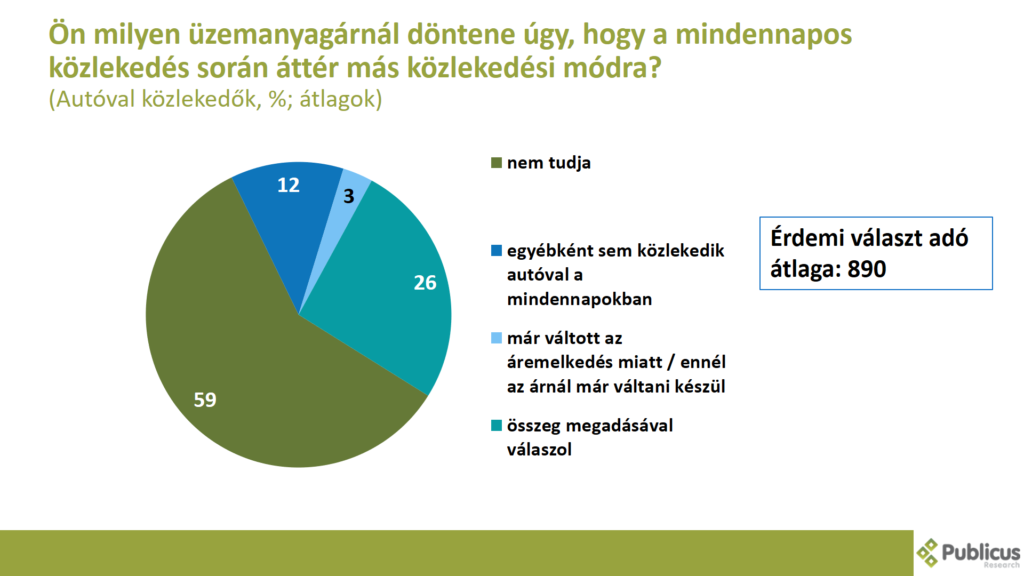 Ön milyen üzemanyagárnál döntene úgy, hogy a mindennapos közlekedés során áttér más közlekedési módra?
(Autóval közlekedők, %; átlagok)

12
3
26
59

nem tudja

egyébként sem közlekedik autóval a mindennapokban

már váltott az áremelkedés miatt / ennél az árnál már váltani készül

összeg megadásával válaszol

Érdemi választ adó átlaga: 890

Publicus Research